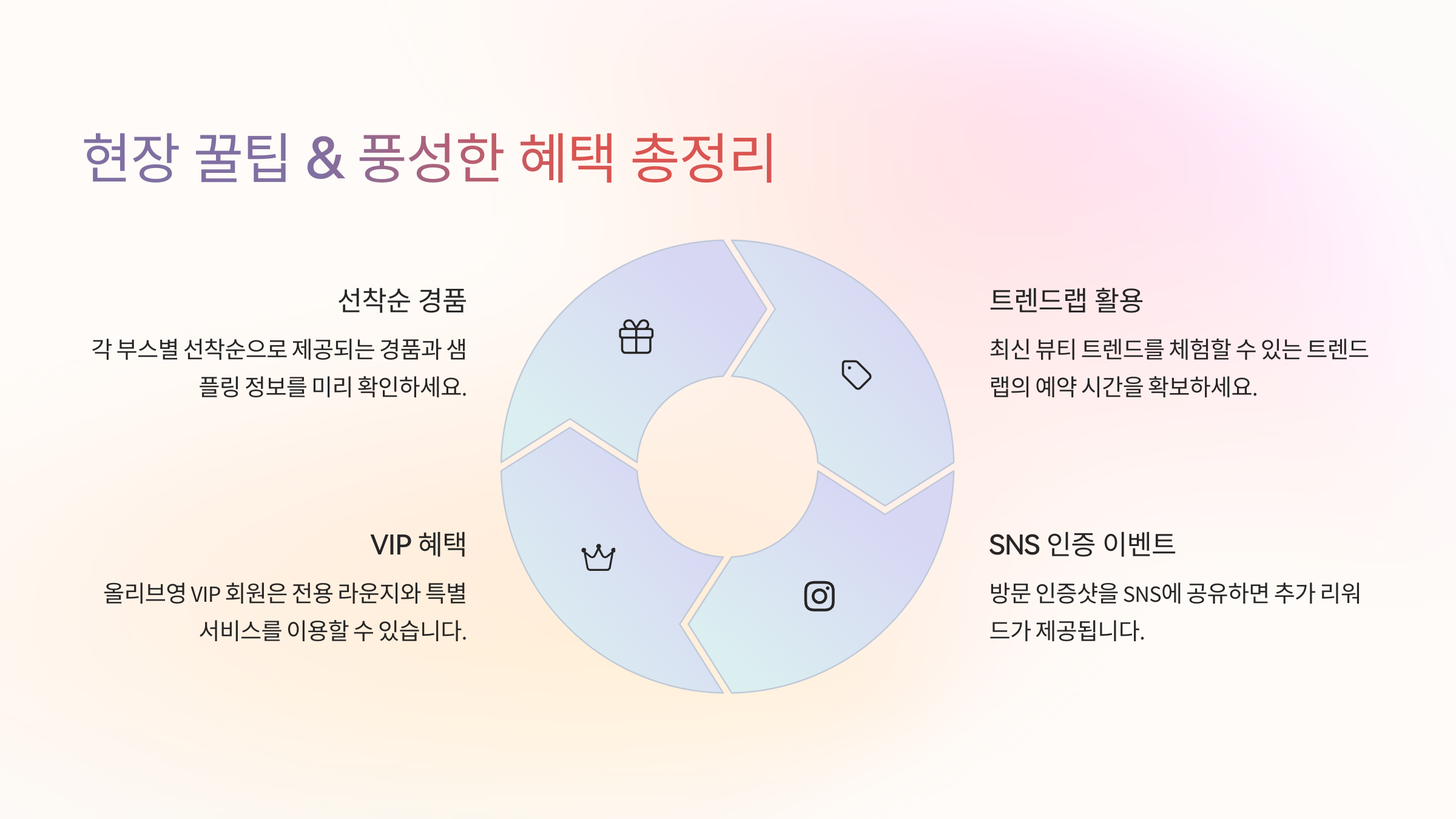 현장 꿀팁 & 풍성한 혜택 총정리

선착순 경품

각 부스별 선착순으로 제공되는 경품과 샘플링 정보를 미리 확인하세요.

트렌드랩 활용

최신 뷰티 트렌드를 체험할 수 있는 트렌드랩의 예약 시간을 확보하세요.

VIP 혜택

올리브영 VIP 회원은 전용 라운지와 특별 서비스를 이용할 수 있습니다.

SNS 인증 이벤트

방문 인증샷을 SNS에 공유하면 추가 리워드가 제공됩니다.